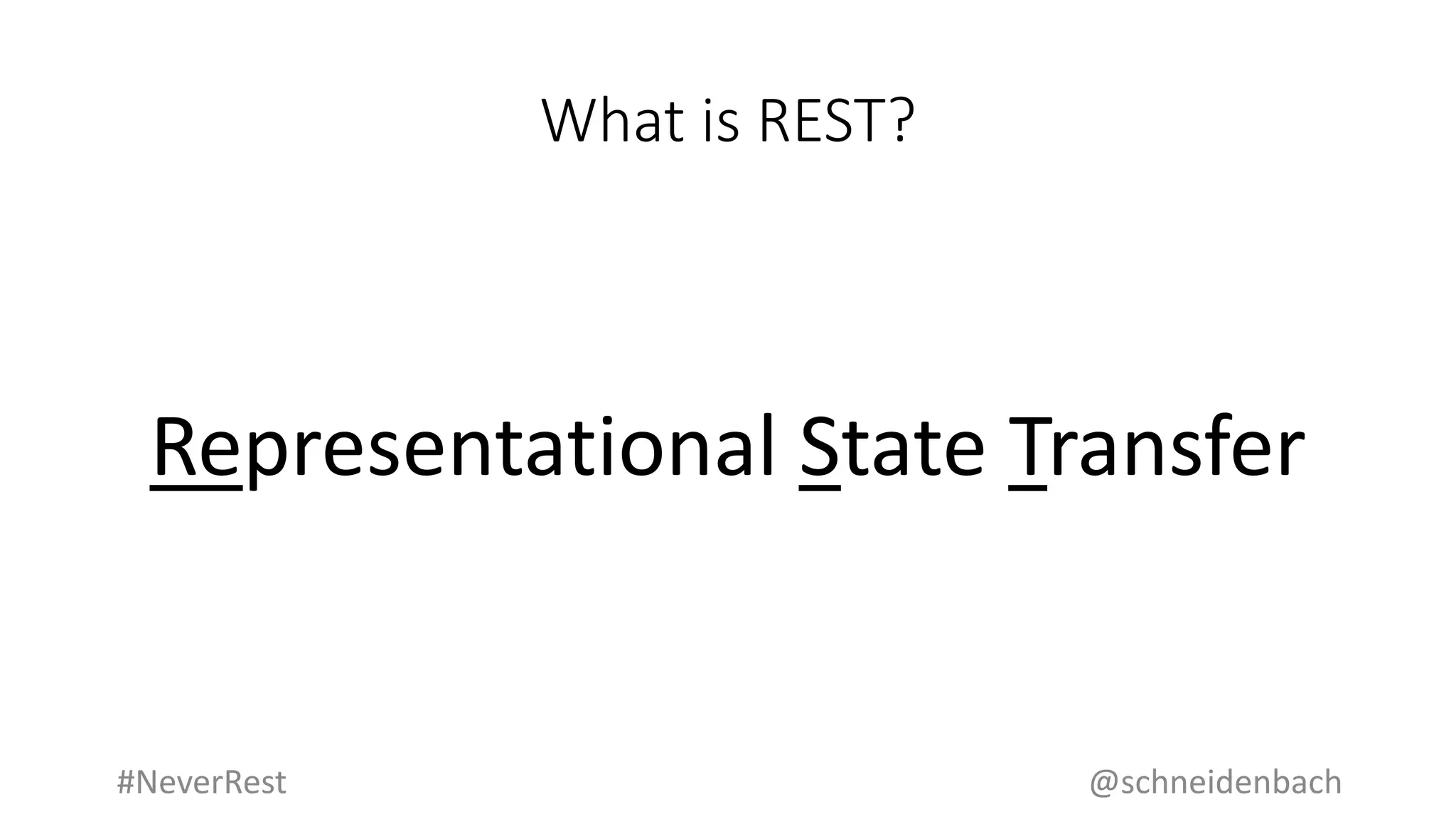 What is REST?

Representational State Transfer

#NeverRest

@schneidenbach